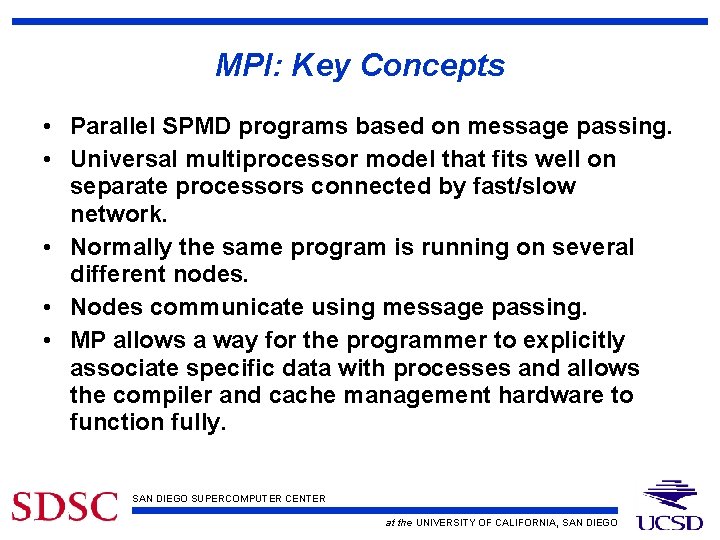 MPI: Key Concepts

• Parallel SPMD programs based on message passing.

• Universal multiprocessor model that fits well on separate processors connected by fast/slow network.

• Normally the same program is running on several different nodes.

• Nodes communicate using message passing.

• MP allows a way for the programmer to explicitly associate specific data with processes and allows the compiler and cache management hardware to function fully.

SDSC SAN DIEGO SUPERCOMPUTER CENTER

at the UNIVERSITY OF CALIFORNIA, SAN DIEGO

UCSD